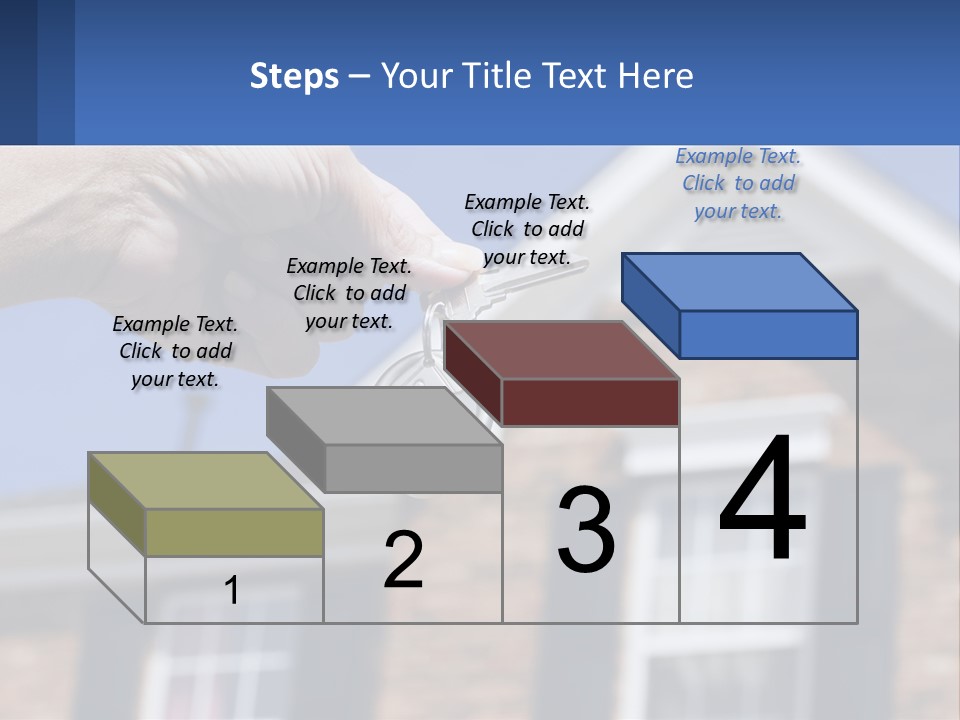 Steps – Your Title Text Here

Example Text. Click to add your text.

Example Text. Click to add your text.

Example Text. Click to add your text.

Example Text. Click to add your text.

1

2

3

4